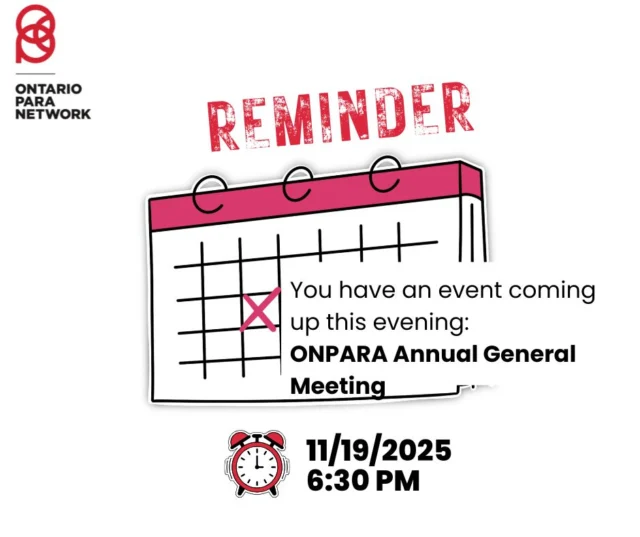 ONTARIO PARA NETWORK

REMINDER

You have an event coming up this evening:
ONPARA Annual General Meeting

11/19/2025
6:30 PM